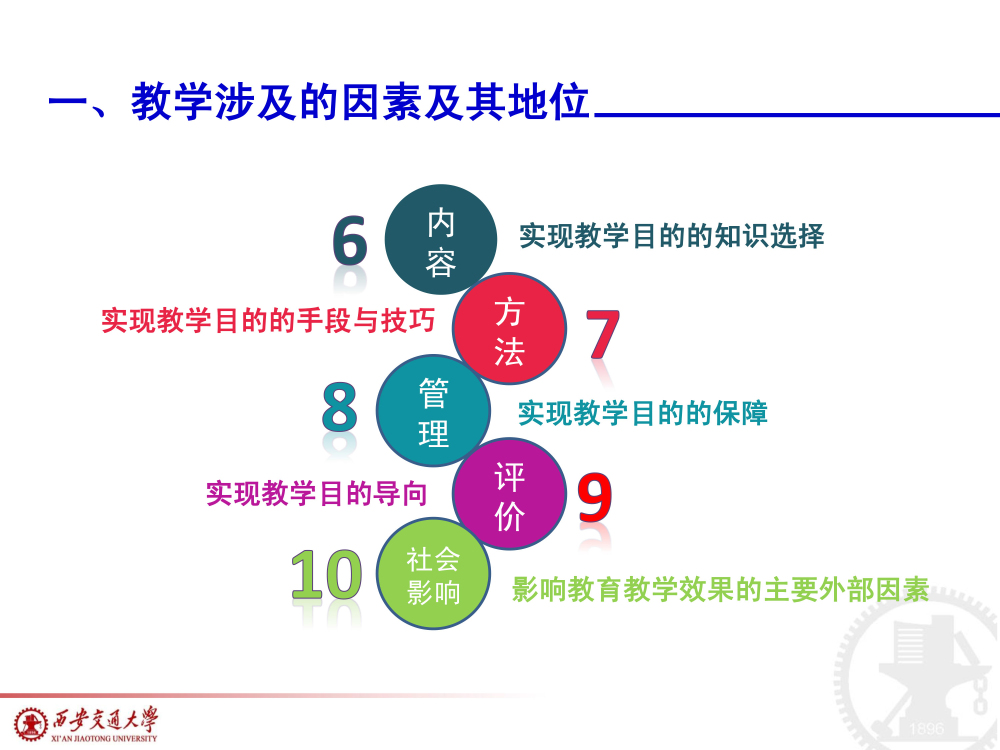 一、教学涉及的因素及其地位

6 内容 实现教学目的的知识选择

实现教学目的的手段与技巧 方法 7

8 管理 实现教学目的的保障

实现教学目的导向 评价 9

10 社会影响 影响教育教学效果的主要外部因素

西安交通大学
XI'AN JIAOTONG UNIVERSITY

1896